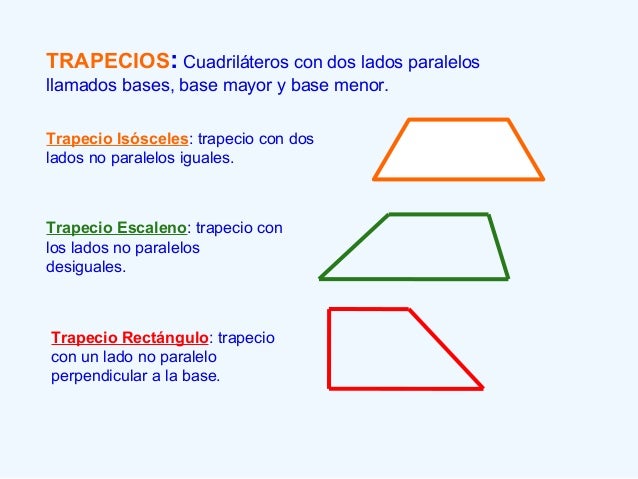 TRAPECIOS: Cuadriláteros con dos lados paralelos llamados bases, base mayor y base menor.

Trapecio Isósceles: trapecio con dos lados no paralelos iguales.

Trapecio Escaleno: trapecio con los lados no paralelos desiguales.

Trapecio Rectángulo: trapecio con un lado no paralelo perpendicular a la base.